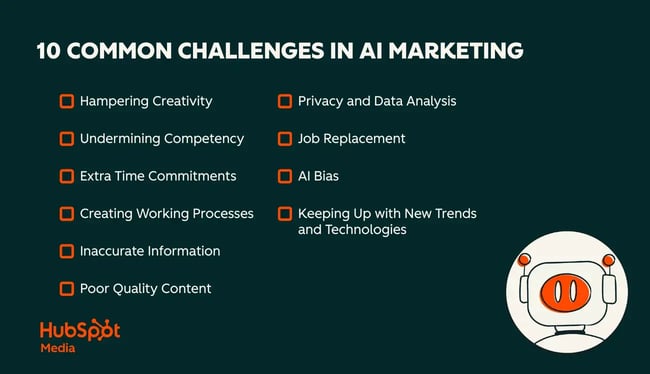 10 COMMON CHALLENGES IN AI MARKETING

Hampering Creativity

Undermining Competency

Extra Time Commitments

Creating Working Processes

Inaccurate Information

Poor Quality Content

Privacy and Data Analysis

Job Replacement

AI Bias

Keeping Up with New Trends and Technologies

HubSpot Media